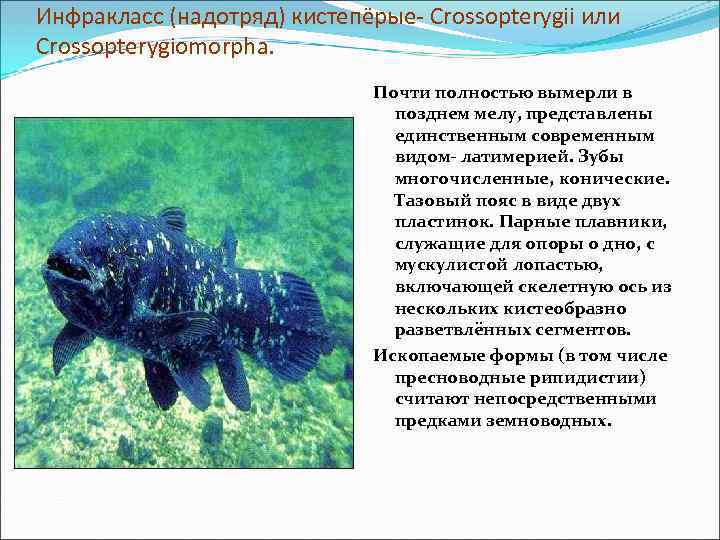 Инфракласс (надотряд) кистепёрые- Crossopterygii или Crossopterygiomorpha.

Почти полностью вымерли в позднем мелу, представлены единственным современным видом- латимерией. Зубы многочисленные, конические. Тазовый пояс в виде двух пластинок. Парные плавники, служащие для опоры о дно, с мускулистой лопастью, включающей скелетную ось из нескольких кистеобразно разветвлённых сегментов.

Ископаемые формы (в том числе пресноводные рипидистии) считают непосредственными предками земноводных.